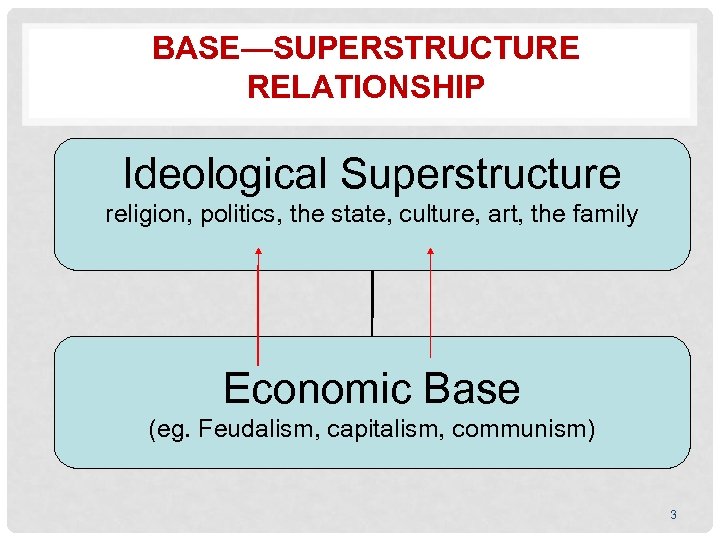 BASE—SUPERSTRUCTURE RELATIONSHIP

Ideological Superstructure
religion, politics, the state, culture, art, the family

Economic Base
(eg. Feudalism, capitalism, communism)

3